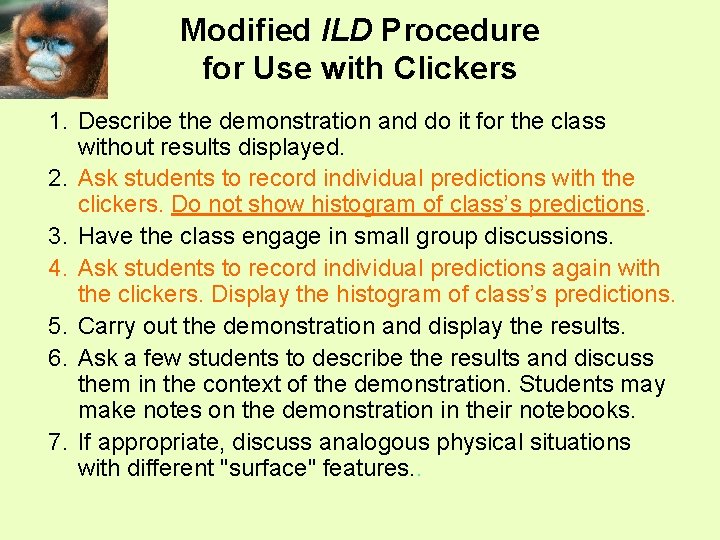 Modified ILD Procedure for Use with Clickers

1. Describe the demonstration and do it for the class without results displayed.
2. Ask students to record individual predictions with the clickers. Do not show histogram of class's predictions.
3. Have the class engage in small group discussions.
4. Ask students to record individual predictions again with the clickers. Display the histogram of class's predictions.
5. Carry out the demonstration and display the results.
6. Ask a few students to describe the results and discuss them in the context of the demonstration. Students may make notes on the demonstration in their notebooks.
7. If appropriate, discuss analogous physical situations with different "surface" features..